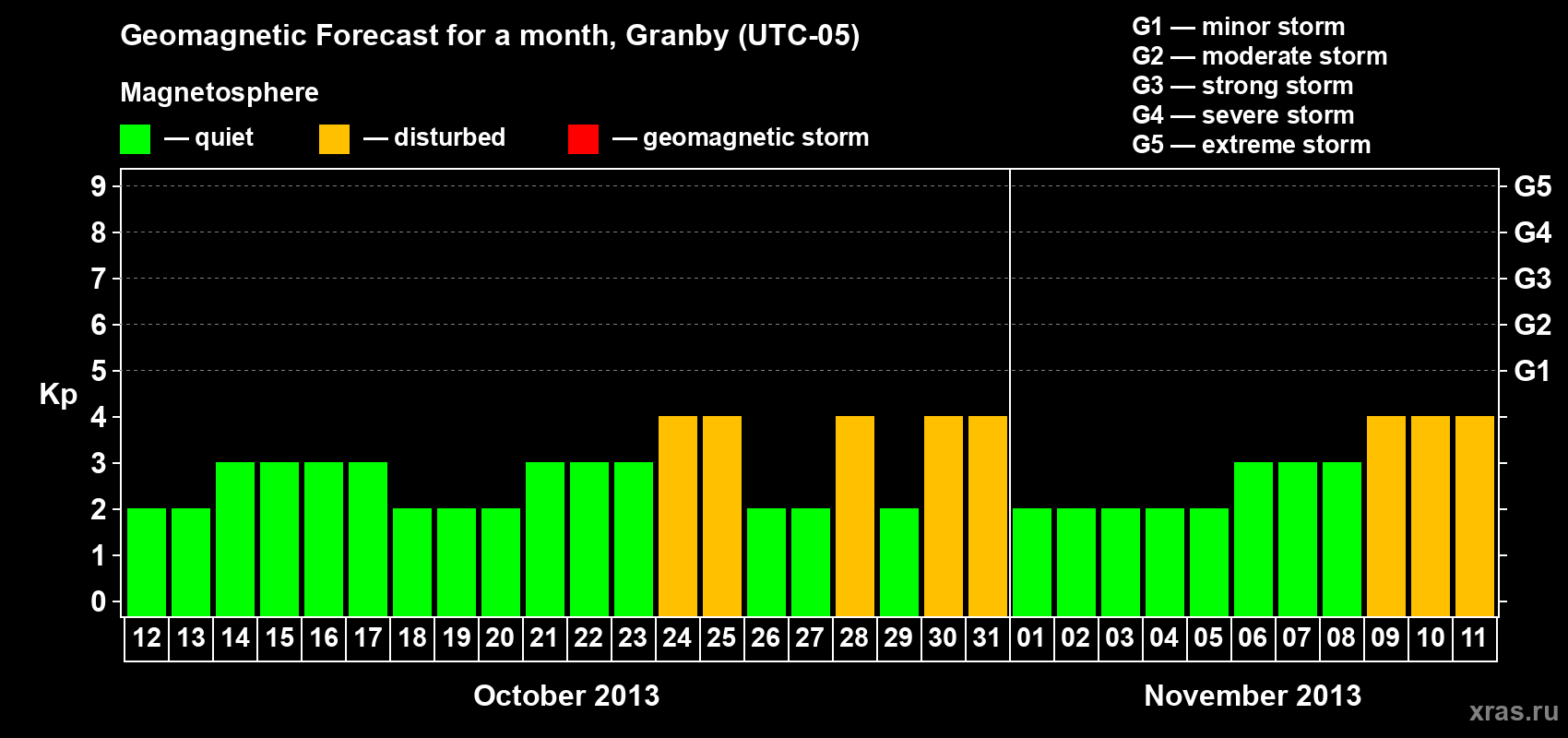 Geomagnetic Forecast for a month, Granby (UTC-05)

Magnetosphere

— quiet — disturbed — geomagnetic storm

G1 — minor storm
G2 — moderate storm
G3 — strong storm
G4 — severe storm
G5 — extreme storm

Kp

9 8 7 6 5 4 3 2 1 0

G5 G4 G3 G2 G1

12 13 14 15 16 17 18 19 20 21 22 23 24 25 26 27 28 29 30 31 01 02 03 04 05 06 07 08 09 10 11

October 2013

November 2013

xras.ru